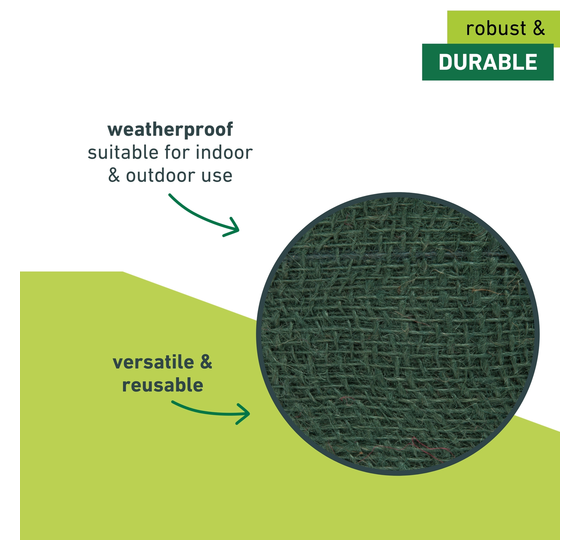 robust &
DURABLE

weatherproof
suitable for indoor & outdoor use

versatile & reusable